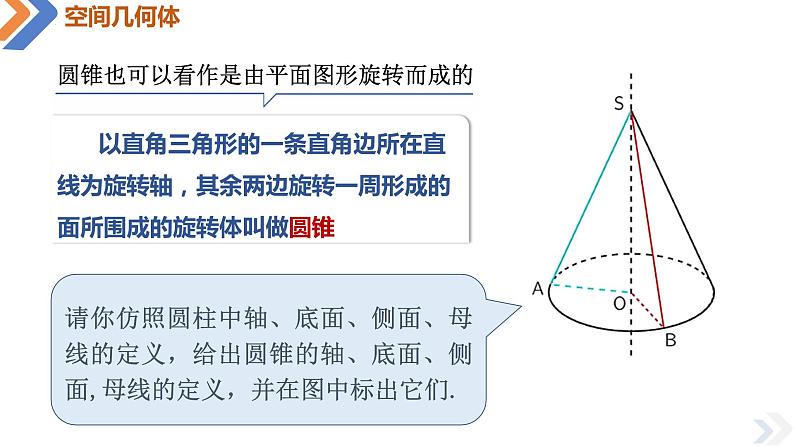 空间几何体

圆锥也可以看作是由平面图形旋转而成的

以直角三角形的一条直角边所在直线为旋转轴，其余两边旋转一周形成的面所围成的旋转体叫做圆锥

请你仿照圆柱中轴、底面、侧面、母线的定义，给出圆锥的轴、底面、侧面，母线的定义，并在图中标出它们.

S
A
O
B